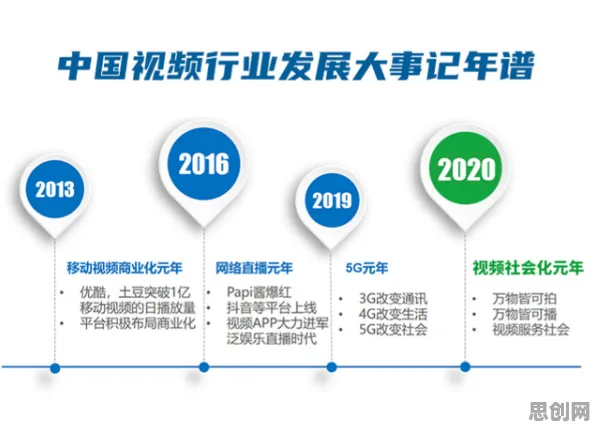 中国视频行业发展大事记年谱

2013

移动视频商业化元年

• 优酷，土豆突破1亿移动视频的日播放量
• 平台积极布局商业化

2016

网络直播元年

• Papi酱爆红
• 抖音等平台上线
• 视频APP大力进军泛娱乐直播时代

2019

5G元年

• 3G改变通讯
• 4G改变生活
• 5G改变社会

2020

视频社会化元年

• 万物皆可拍
• 万物皆可播
• 视频服务社会

思创网